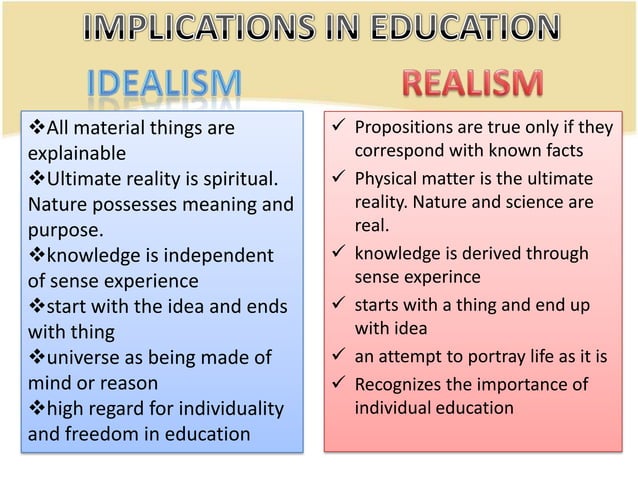 IMPLICATIONS IN EDUCATION

IDEALISM

❖All material things are explainable
❖Ultimate reality is spiritual. Nature possesses meaning and purpose.
❖knowledge is independent of sense experience
❖start with the idea and ends with thing
❖universe as being made of mind or reason
❖high regard for individuality and freedom in education

REALISM

✓ Propositions are true only if they correspond with known facts
✓ Physical matter is the ultimate reality. Nature and science are real.
✓ knowledge is derived through sense experince
✓ starts with a thing and end up with idea
✓ an attempt to portray life as it is
✓ Recognizes the importance of individual education